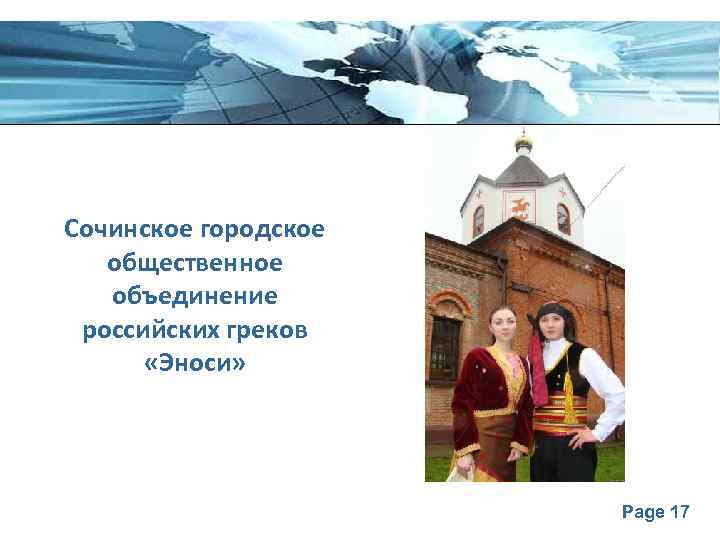 Сочинское городское общественное объединение российских греков «Эноси»

Page 17